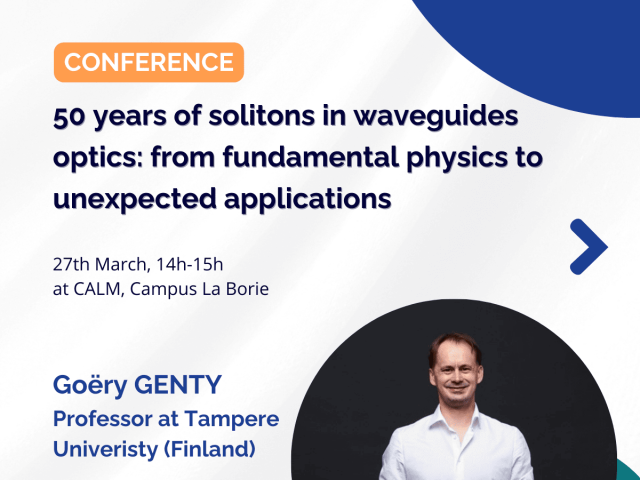 CONFERENCE

50 years of solitons in waveguides optics: from fundamental physics to unexpected applications

27th March, 14h-15h
at CALM, Campus La Borie

Goëry GENTY
Professor at Tampere Univeristy (Finland)